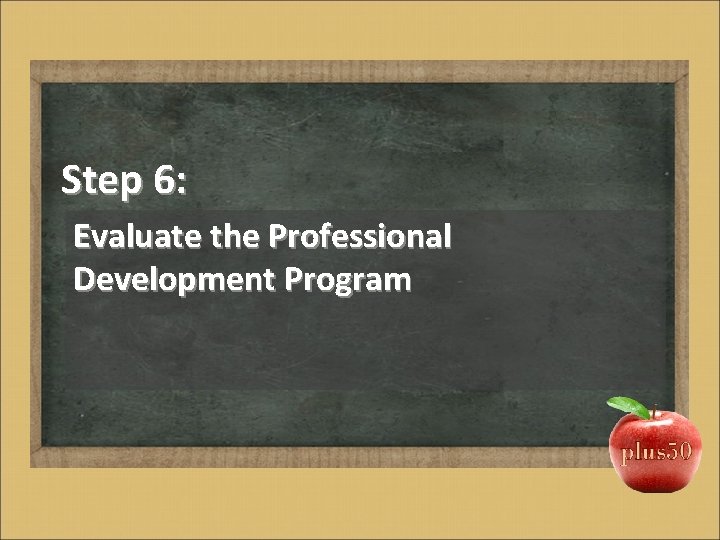 Step 6:

Evaluate the Professional Development Program

plus50